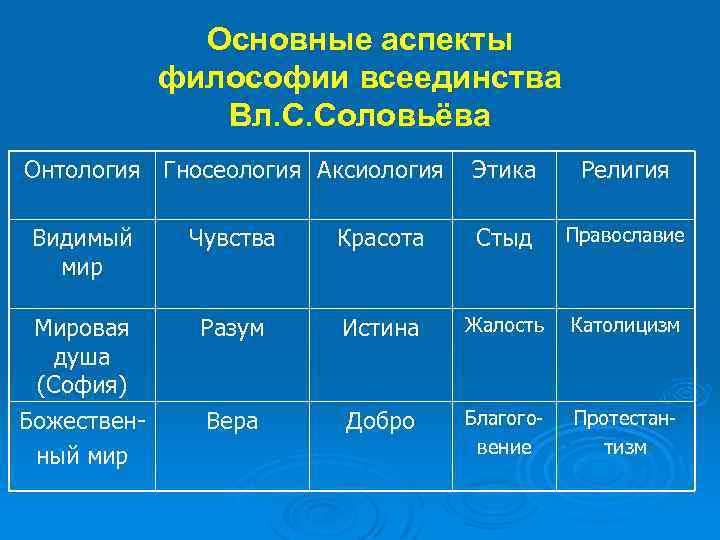 Основные аспекты философии всеединства Вл.С.Соловьёва

| Онтология | Гносеология | Аксиология | Этика | Религия |
|---|---|---|---|---|
| Видимый мир | Чувства | Красота | Стыд | Православие |
| Мировая душа (София) | Разум | Истина | Жалость | Католицизм |
| Божественный мир | Вера | Добро | Благоговение | Протестантизм |